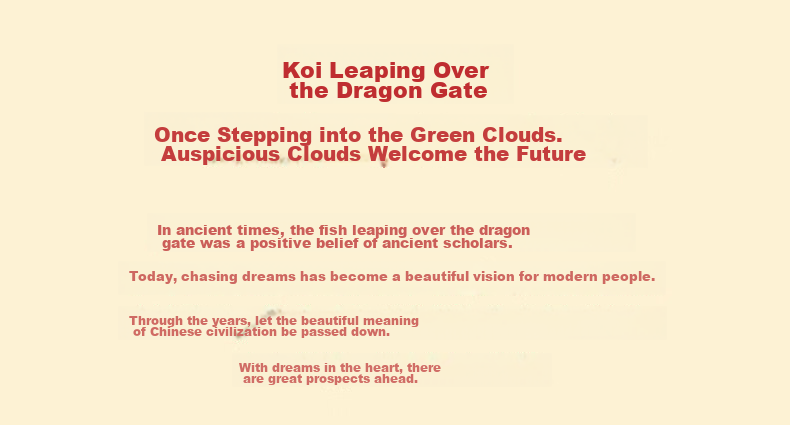 Koi Leaping Over the Dragon Gate

Once Stepping into the Green Clouds. Auspicious Clouds Welcome the Future

In ancient times, the fish leaping over the dragon gate was a positive belief of ancient scholars.

Today, chasing dreams has become a beautiful vision for modern people.

Through the years, let the beautiful meaning of Chinese civilization be passed down.

With dreams in the heart, there are great prospects ahead.